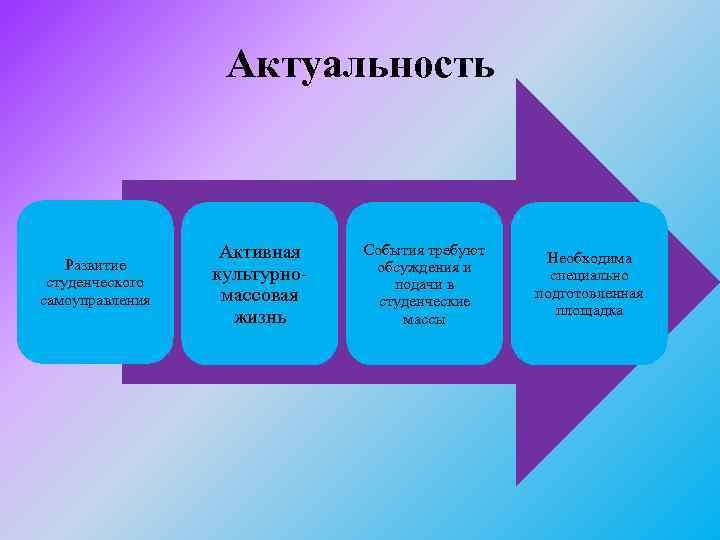 Актуальность

Развитие студенческого самоуправления

Активная культурно-массовая жизнь

События требуют обсуждения и подачи в студенческие массы

Необходима специально подготовленная площадка